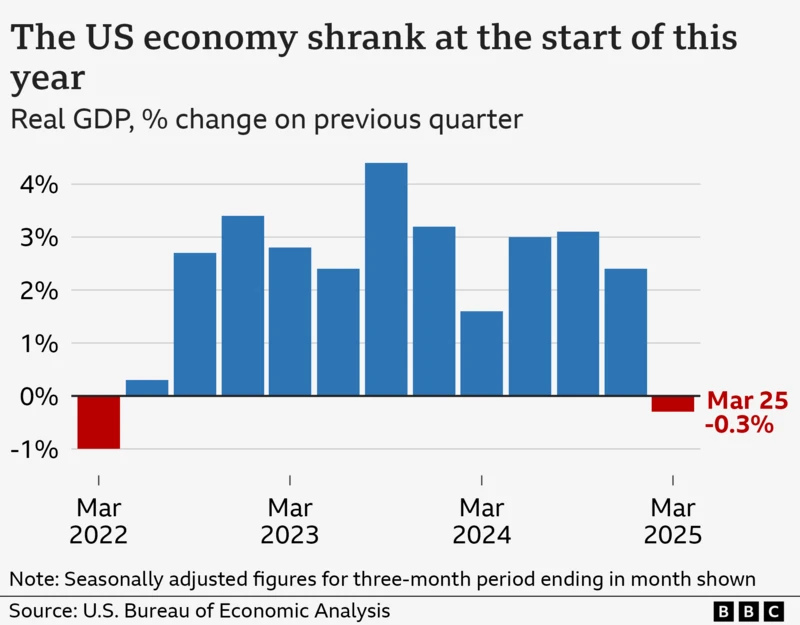 The US economy shrank at the start of this year

Real GDP, % change on previous quarter

4%
3%
2%
1%
0%
-1%

Mar 25
-0.3%

Mar 2022
Mar 2023
Mar 2024
Mar 2025

Note: Seasonally adjusted figures for three-month period ending in month shown

Source: U.S. Bureau of Economic Analysis

BBC